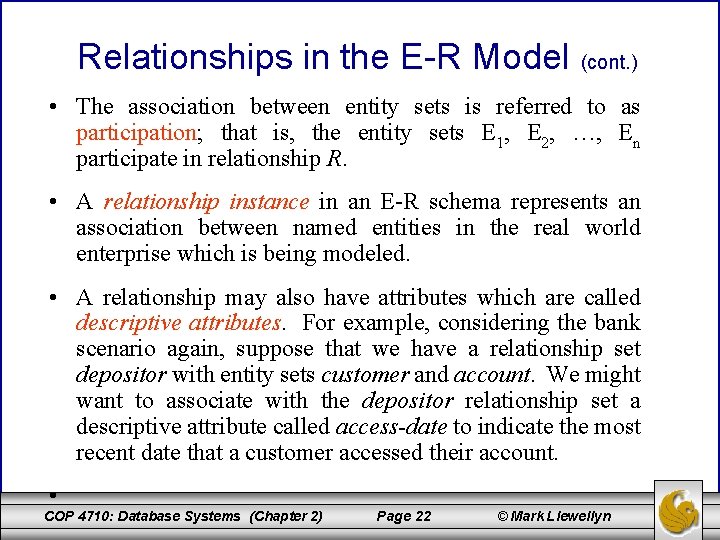 Relationships in the E-R Model (cont.)

• The association between entity sets is referred to as participation; that is, the entity sets $E_1$, $E_2$, …, $E_n$ participate in relationship $R$.

• A relationship instance in an E-R schema represents an association between named entities in the real world enterprise which is being modeled.

• A relationship may also have attributes which are called descriptive attributes. For example, considering the bank scenario again, suppose that we have a relationship set depositor with entity sets customer and account. We might want to associate with the depositor relationship set a descriptive attribute called access-date to indicate the most recent date that a customer accessed their account.

•

COP 4710: Database Systems (Chapter 2) Page 22 © Mark Llewellyn